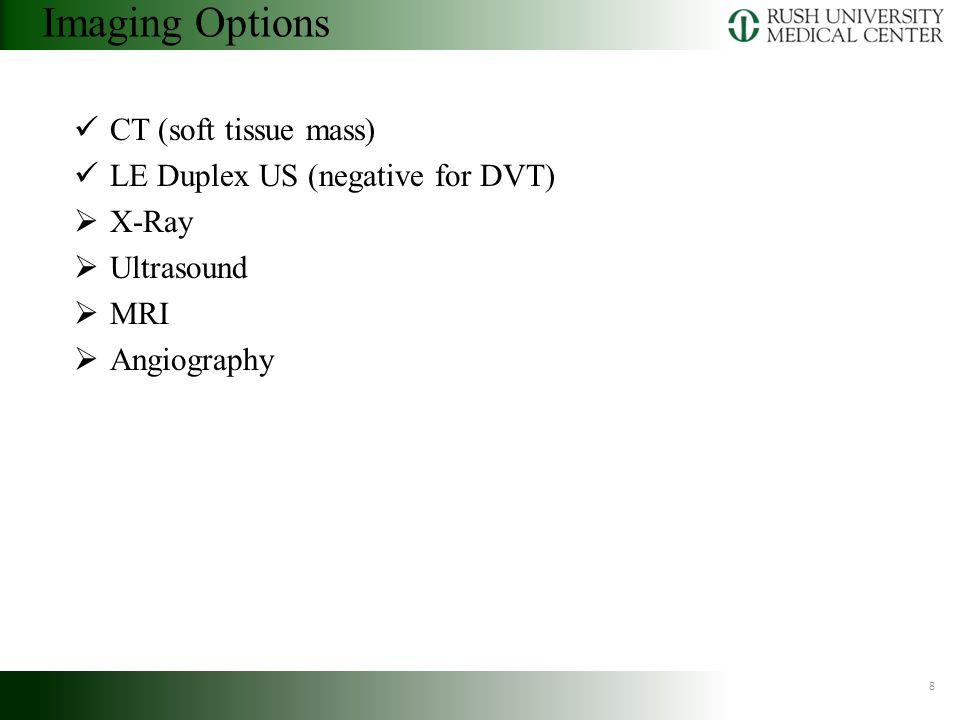 Imaging Options

RUSH UNIVERSITY MEDICAL CENTER

✓ CT (soft tissue mass)
✓ LE Duplex US (negative for DVT)
➢ X-Ray
➢ Ultrasound
➢ MRI
➢ Angiography

8